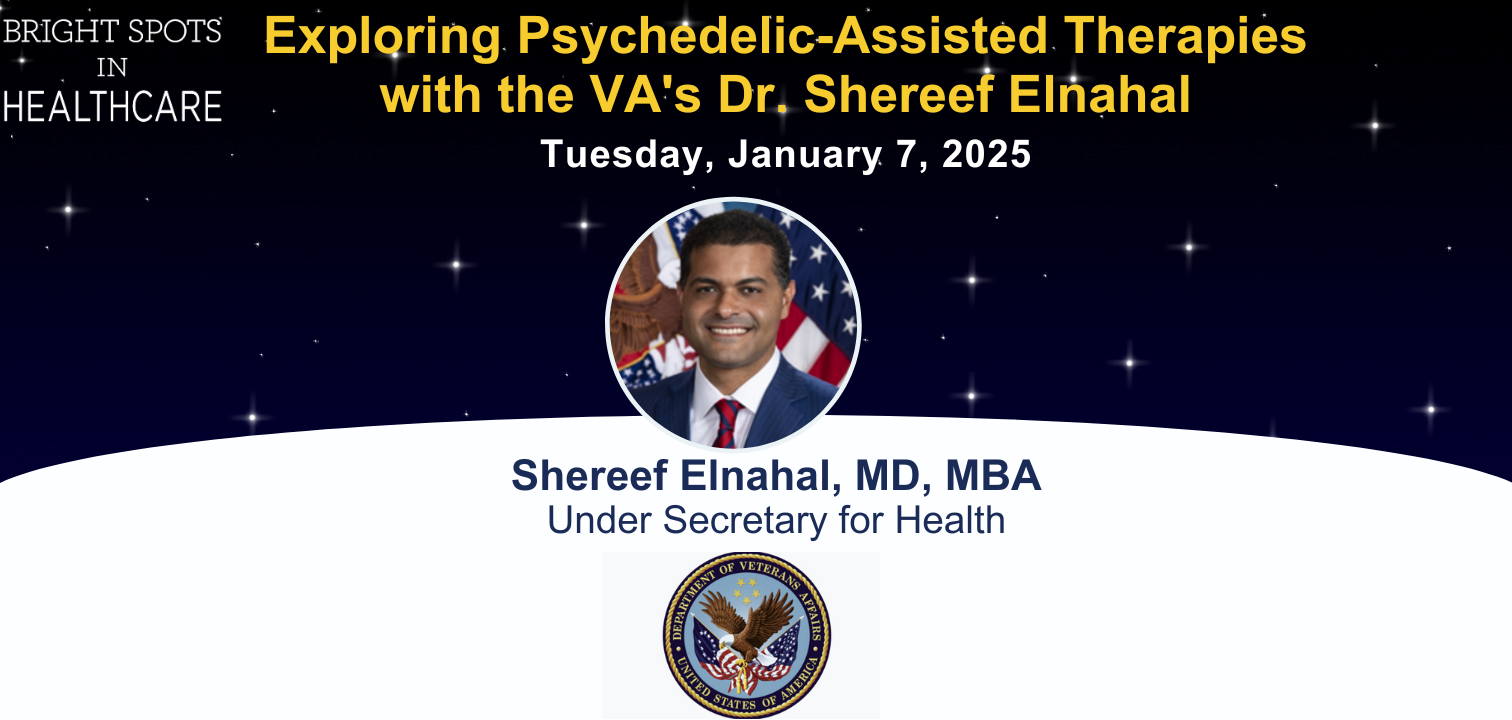 BRIGHT SPOTS IN HEALTHCARE

Exploring Psychedelic-Assisted Therapies with the VA's Dr. Shereef Elnahal

Tuesday, January 7, 2025

Shereef Elnahal, MD, MBA
Under Secretary for Health

DEPARTMENT OF VETERANS AFFAIRS
UNITED STATES OF AMERICA